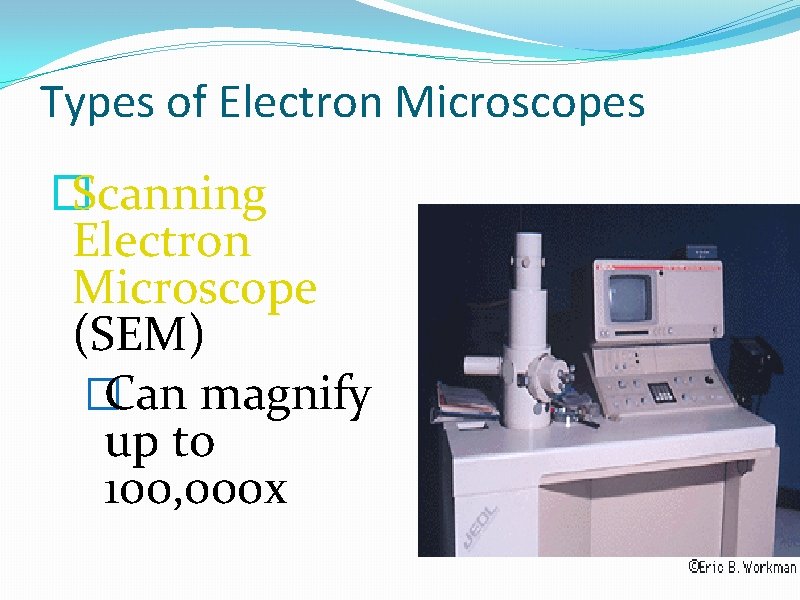 Types of Electron Microscopes

Scanning Electron Microscope (SEM)

Can magnify up to 100,000x

JEOL

©Eric B. Workman